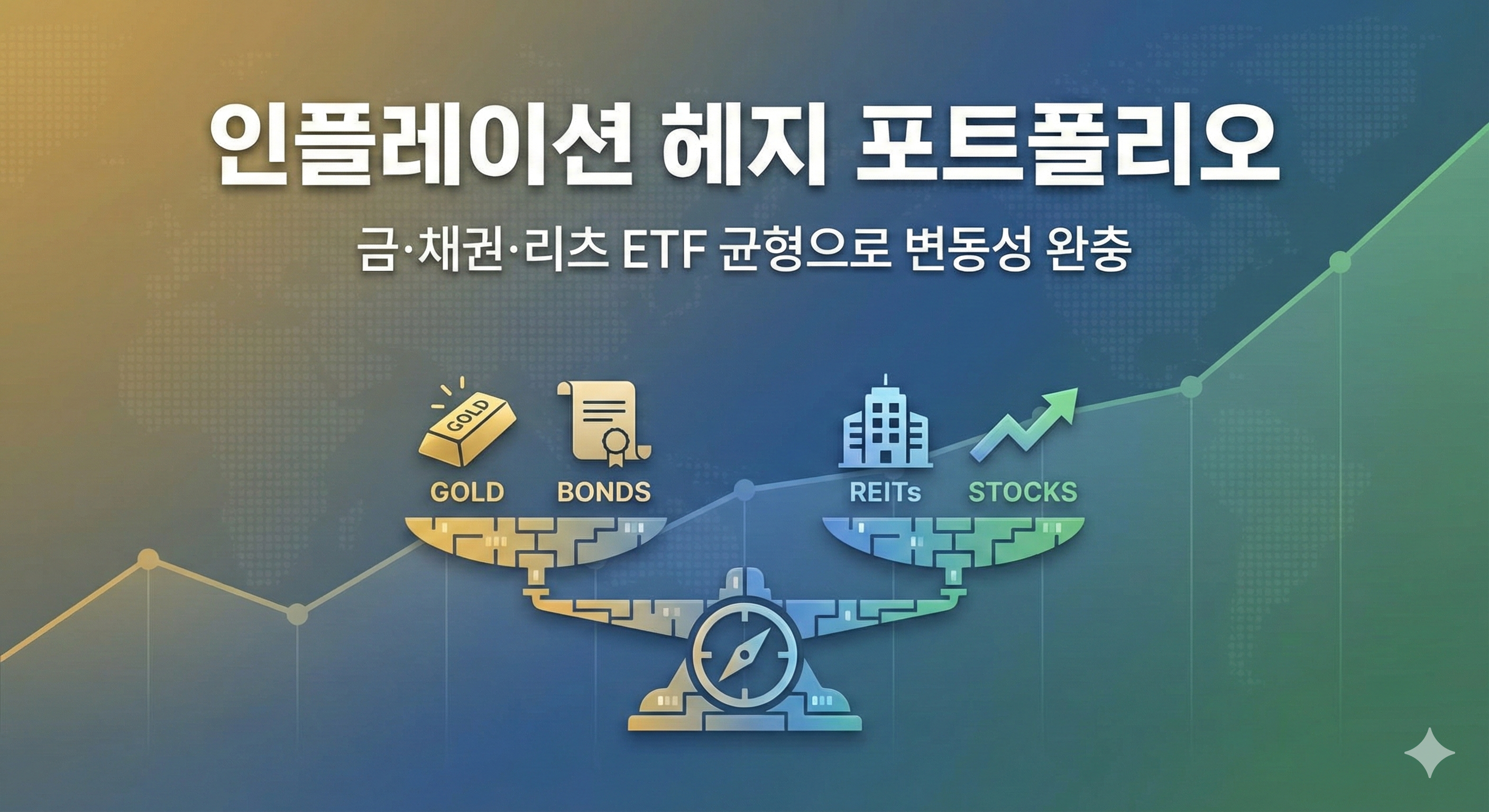 인플레이션 헤지 포트폴리오

금·채권·리츠 ETF 균형으로 변동성 완충

GOLD

GOLD

BONDS

REITs

STOCKS